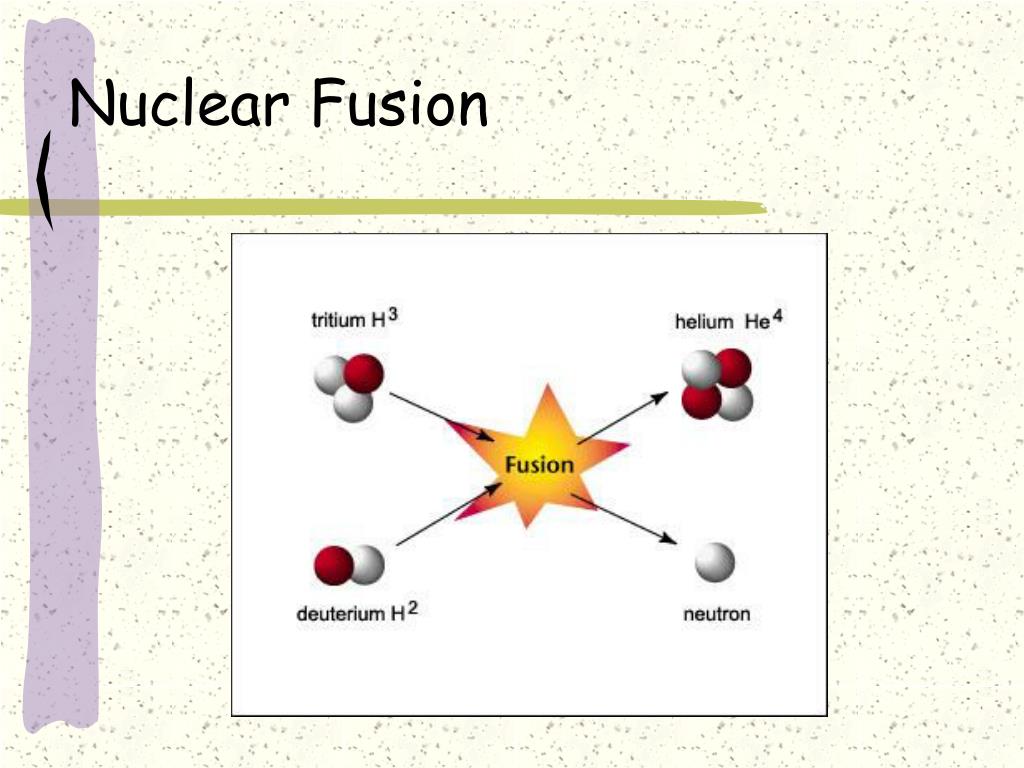 Nuclear Fusion

tritium $H^3$

helium $He^4$

Fusion

deuterium $H^2$

neutron